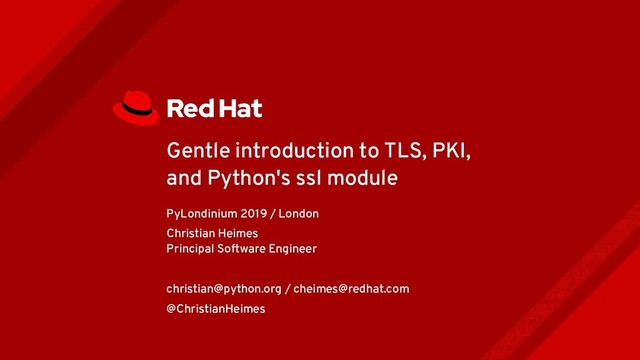 Red Hat

Gentle introduction to TLS, PKI, and Python's ssl module

PyLondinium 2019 / London

Christian Heimes
Principal Software Engineer

christian@python.org / cheimes@redhat.com

@ChristianHeimes